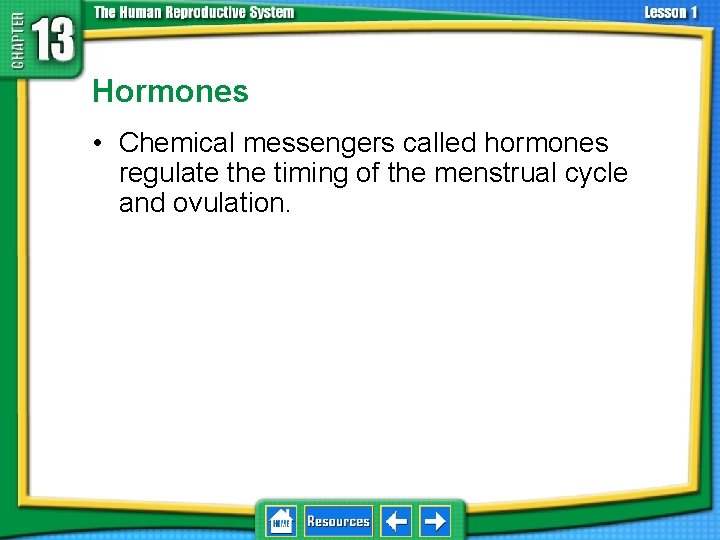 CHAPTER 13 The Human Reproductive System

Lesson 1

Hormones

• Chemical messengers called hormones regulate the timing of the menstrual cycle and ovulation.

HOME Resources